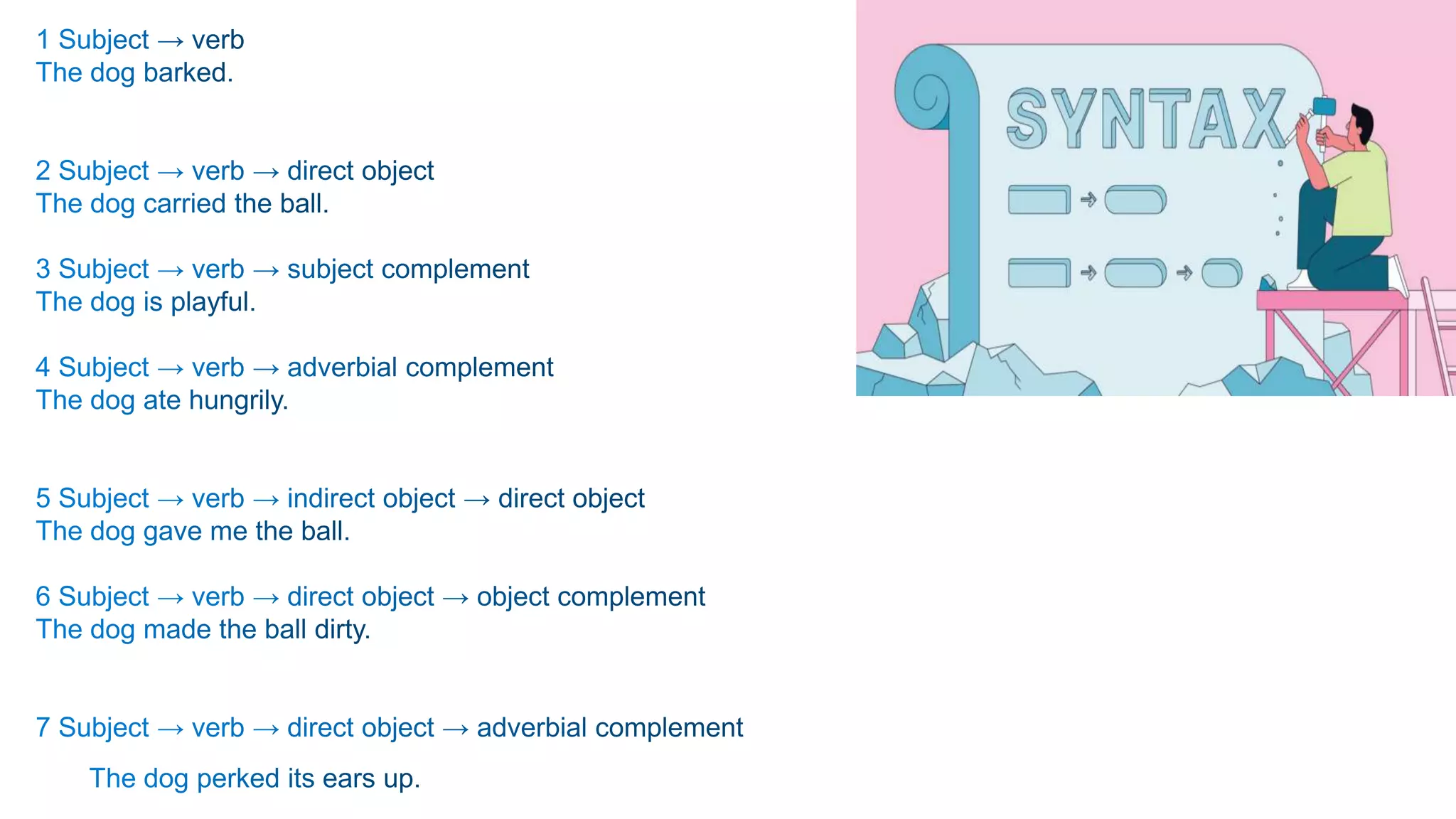 1 Subject → verb
The dog barked.

2 Subject → verb → direct object
The dog carried the ball.

3 Subject → verb → subject complement
The dog is playful.

4 Subject → verb → adverbial complement
The dog ate hungrily.

5 Subject → verb → indirect object → direct object
The dog gave me the ball.

6 Subject → verb → direct object → object complement
The dog made the ball dirty.

7 Subject → verb → direct object → adverbial complement

The dog perked its ears up.

SYNTAX